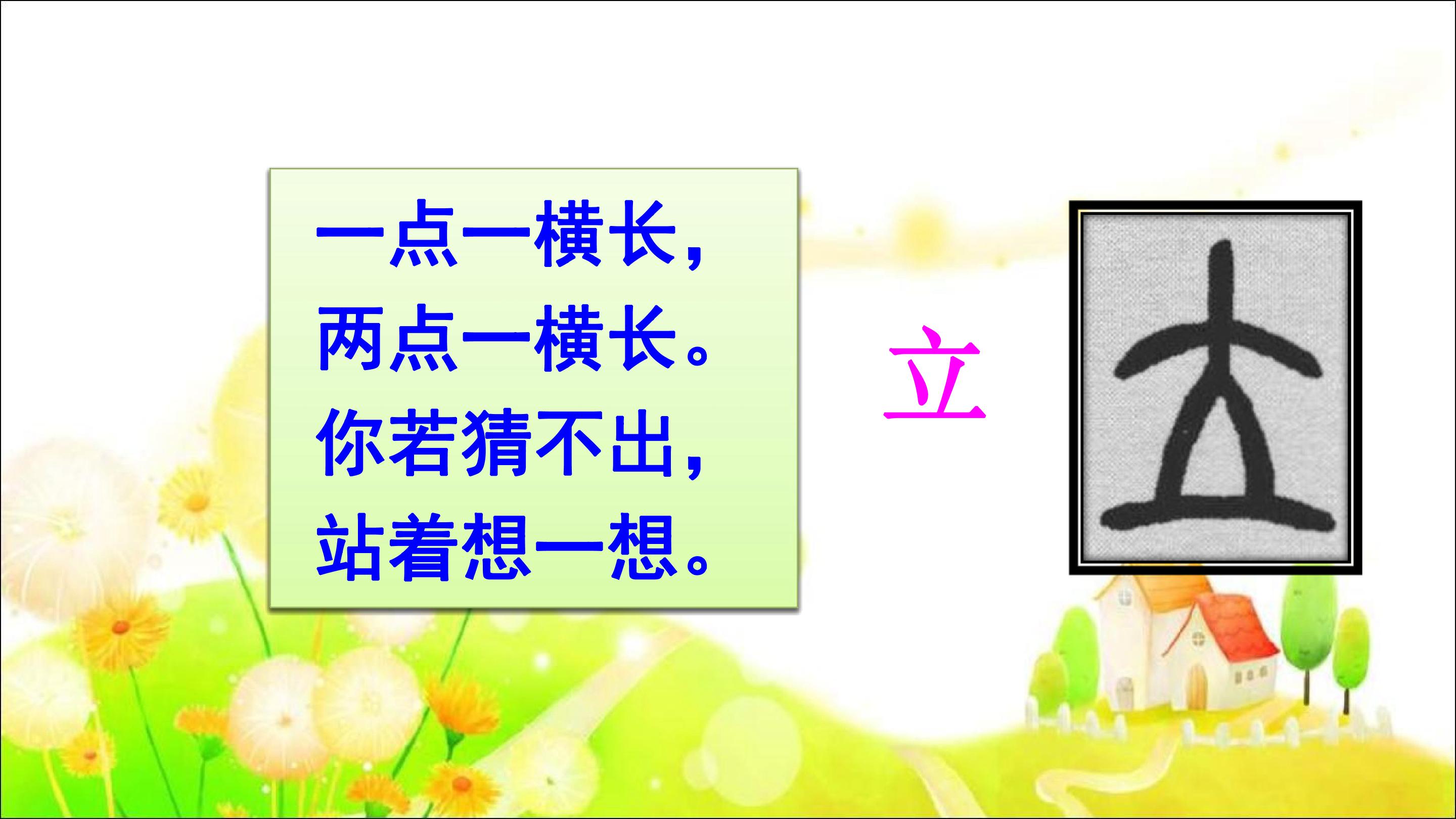 一点一横长，
两点一横长。
你若猜不出，
站着想一想。

立